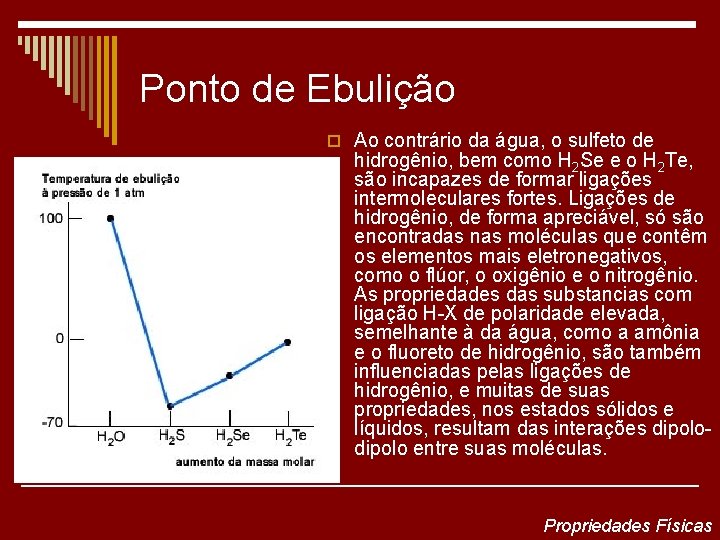 Ponto de Ebulição

Temperatura de ebulição à pressão de 1 atm

100

0

-70

$H_2O$ $H_2S$ $H_2Se$ $H_2Te$

aumento da massa molar

Ao contrário da água, o sulfeto de hidrogênio, bem como $H_2Se$ e o $H_2Te$, são incapazes de formar ligações intermoleculares fortes. Ligações de hidrogênio, de forma apreciável, só são encontradas nas moléculas que contêm os elementos mais eletronegativos, como o flúor, o oxigênio e o nitrogênio. As propriedades das substancias com ligação H-X de polaridade elevada, semelhante à da água, como a amônia e o fluoreto de hidrogênio, são também influenciadas pelas ligações de hidrogênio, e muitas de suas propriedades, nos estados sólidos e líquidos, resultam das interações dipolo-dipolo entre suas moléculas.

Propriedades Físicas